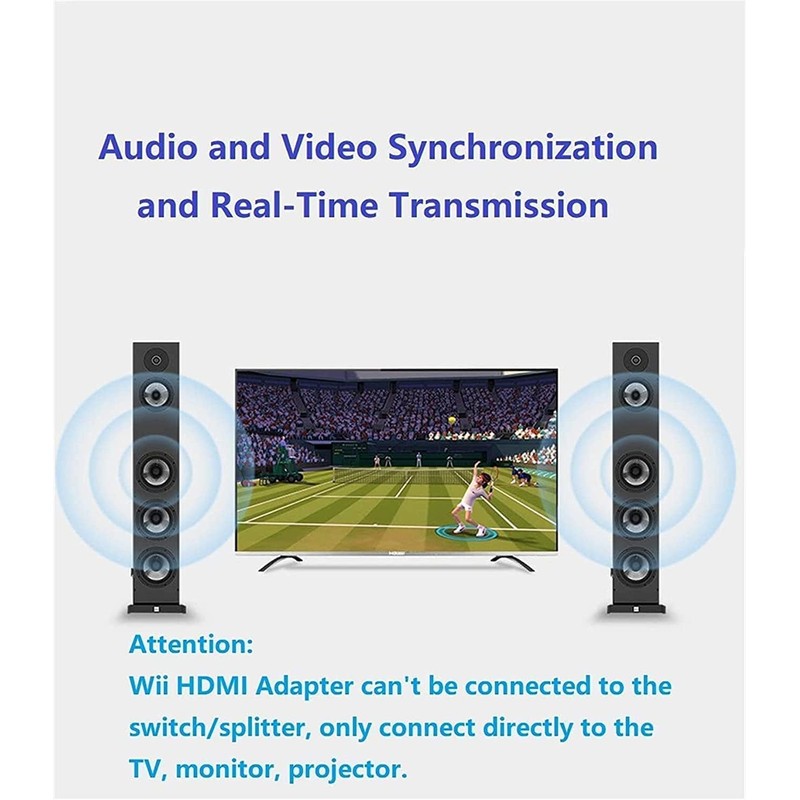 Audio and Video Synchronization and Real-Time Transmission

Attention:
Wii HDMI Adapter can't be connected to the switch/splitter, only connect directly to the TV, monitor, projector.